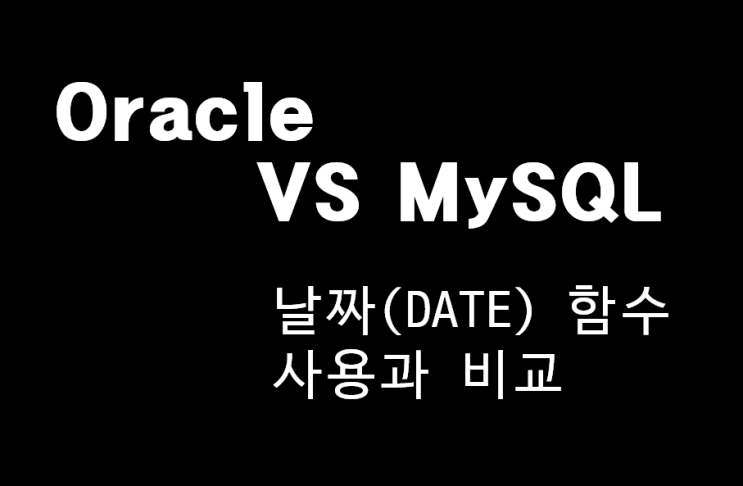 Oracle
VS MySQL

날짜(DATE) 함수
사용과 비교